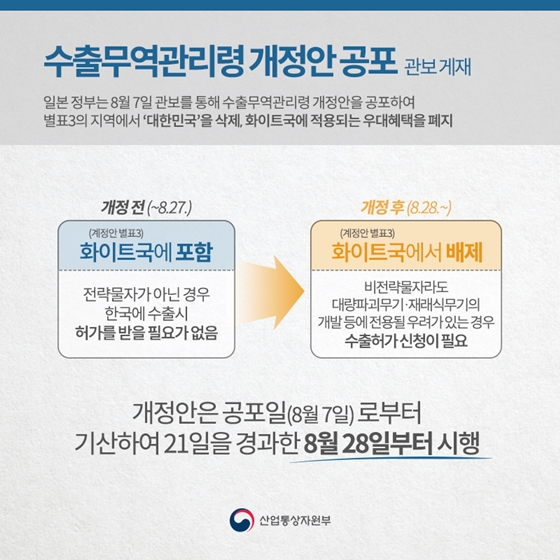 수출무역관리령 개정안 공포 관보 게재

일본 정부는 8월 7일 관보를 통해 수출무역관리령 개정안을 공포하여 별표3의 지역에서 '대한민국'을 삭제, 화이트국에 적용되는 우대혜택을 폐지

개정 전 (~8.27.)

(계정안 별표3)
화이트국에 포함

전략물자가 아닌 경우 한국에 수출시 허가를 받을 필요가 없음

개정 후 (8.28.~)

(계정안 별표3)
화이트국에서 배제

비전략물자라도 대량파괴무기·재래식무기의 개발 등에 전용될 우려가 있는 경우 수출허가 신청이 필요

개정안은 공포일(8월 7일) 로부터 기산하여 21일을 경과한 8월 28일부터 시행

산업통상자원부